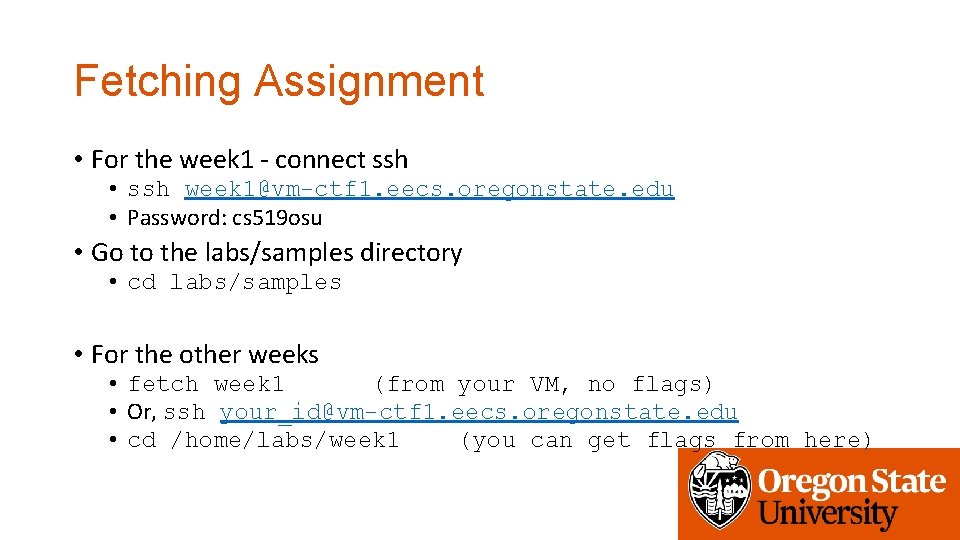 Fetching Assignment

• For the week1 - connect ssh
  • ssh week1@vm-ctf1.eecs.oregonstate.edu
  • Password: cs519osu

• Go to the labs/samples directory
  • cd labs/samples

• For the other weeks
  • fetch week1 (from your VM, no flags)
  • Or, ssh your_id@vm-ctf1.eecs.oregonstate.edu
  • cd /home/labs/week1 (you can get flags from here)

Oregon State University